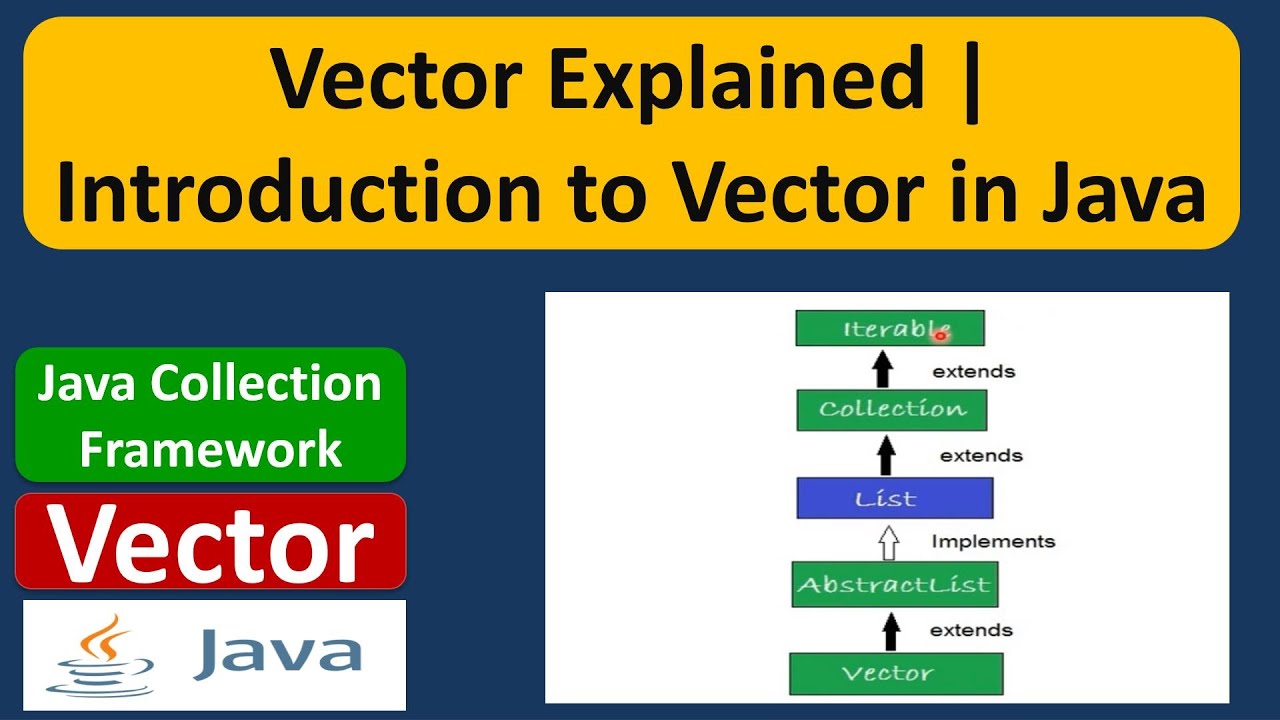 Vector Explained | Introduction to Vector in Java

Java Collection Framework

Vector

Java

Iterable

extends

Collection

extends

List

Implements

AbstractList

extends

Vector